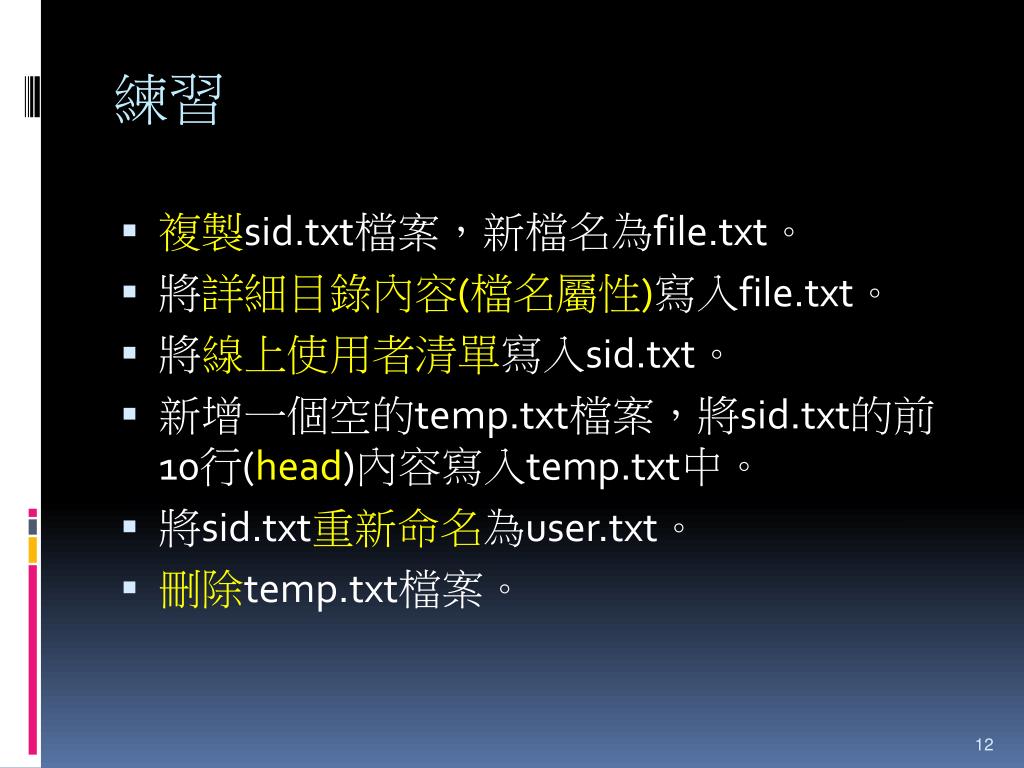 練習

▪ 複製sid.txt檔案，新檔名為file.txt。
▪ 將詳細目錄內容(檔名屬性)寫入file.txt。
▪ 將線上使用者清單寫入sid.txt。
▪ 新增一個空的temp.txt檔案，將sid.txt的前10行(head)內容寫入temp.txt中。
▪ 將sid.txt重新命名為user.txt。
▪ 刪除temp.txt檔案。

12